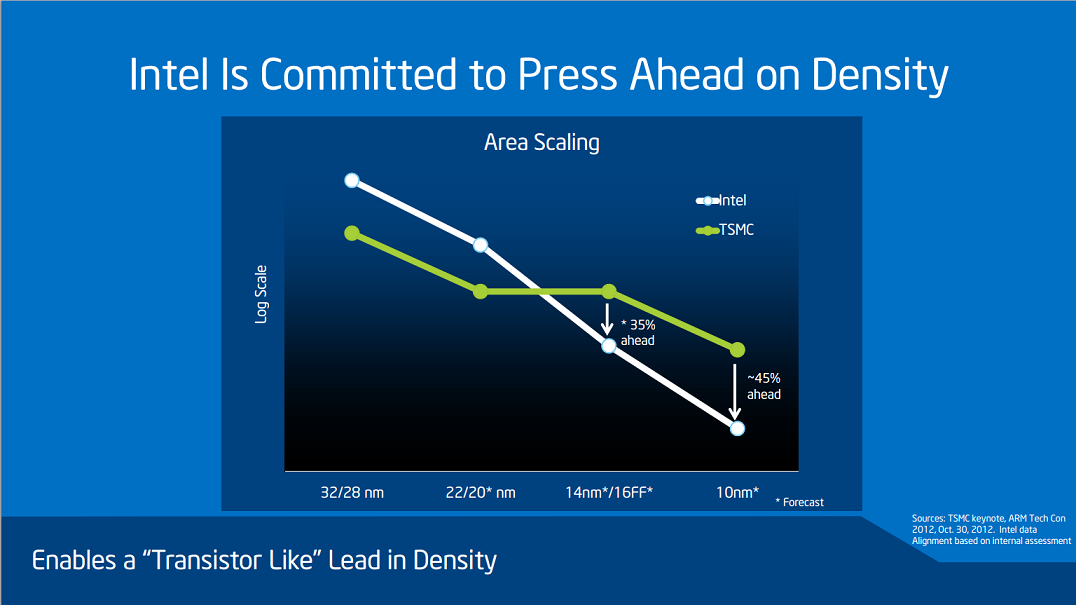 Intel Is Committed to Press Ahead on Density

Area Scaling

Intel
TSMC

Log Scale

* 35% ahead

~45% ahead

32/28 nm
22/20* nm
14nm*/16FF*
10nm*

* Forecast

Sources: TSMC keynote, ARM Tech Con 2012, Oct. 30, 2012. Intel data Alignment based on internal assessment

Enables a "Transistor Like" Lead in Density